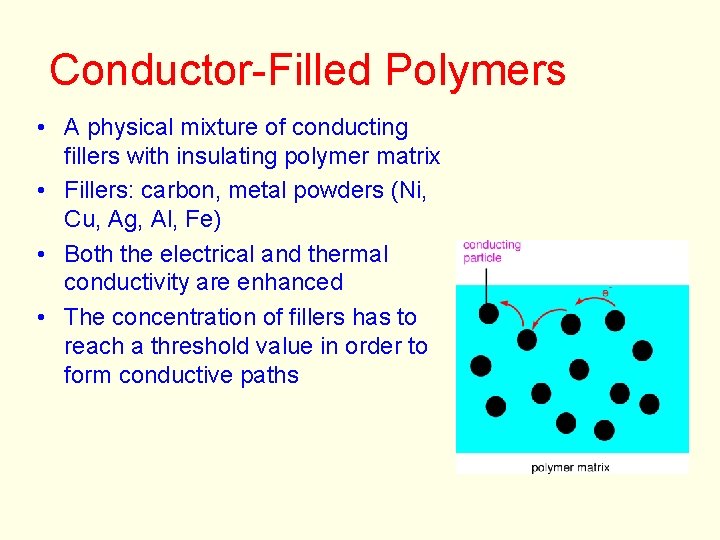 Conductor-Filled Polymers

• A physical mixture of conducting fillers with insulating polymer matrix
• Fillers: carbon, metal powders (Ni, Cu, Ag, Al, Fe)
• Both the electrical and thermal conductivity are enhanced
• The concentration of fillers has to reach a threshold value in order to form conductive paths

conducting particle

$e^-$

polymer matrix